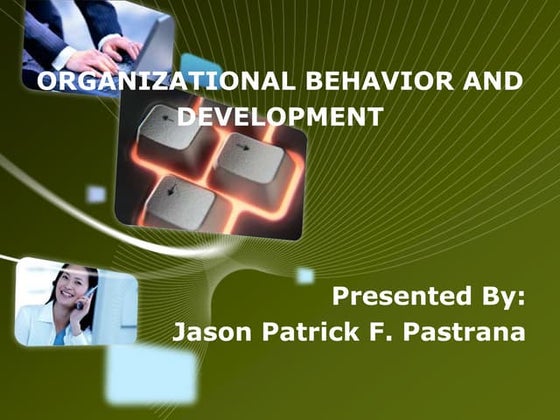 ORGANIZATIONAL BEHAVIOR AND DEVELOPMENT

Presented By:
Jason Patrick F. Pastrana